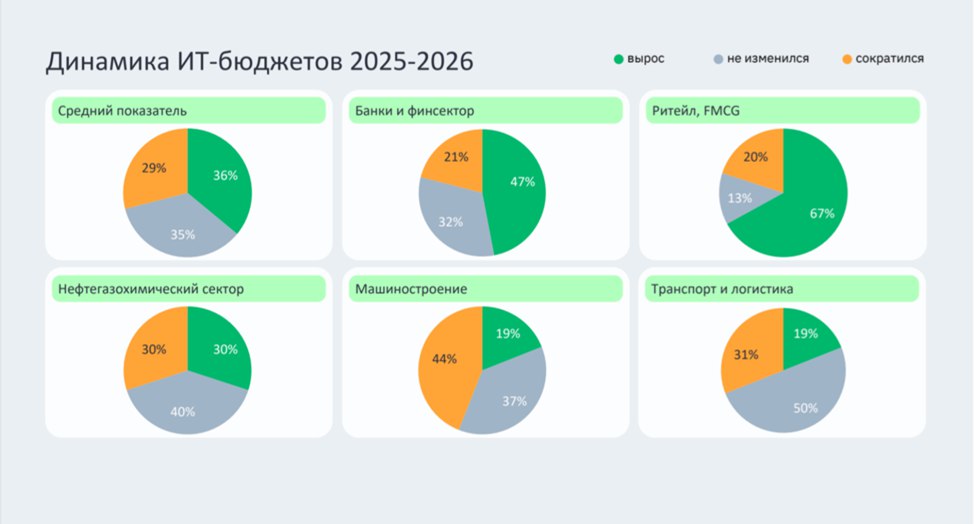 Динамика ИТ-бюджетов 2025-2026

вырос
не изменился
сократился

Средний показатель
29%
36%
35%

Банки и финсектор
21%
47%
32%

Ритейл, FMCG
20%
13%
67%

Нефтегазохимический сектор
30%
30%
40%

Машиностроение
19%
44%
37%

Транспорт и логистика
19%
31%
50%